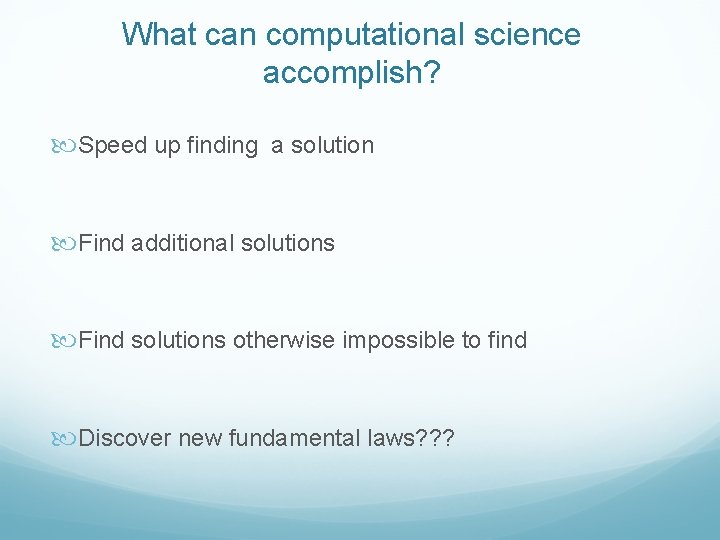 What can computational science accomplish?

Speed up finding  a solution

Find additional solutions

Find solutions otherwise impossible to find

Discover new fundamental laws???